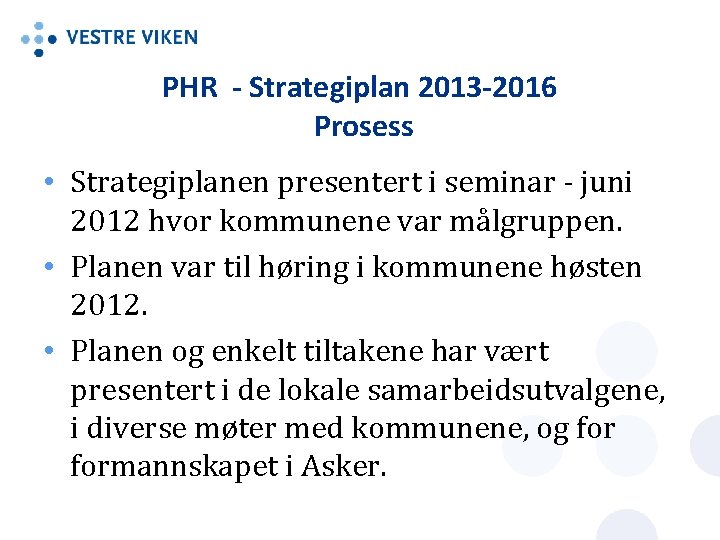 VESTRE VIKEN

PHR - Strategiplan 2013-2016
Prosess

• Strategiplanen presentert i seminar - juni 2012 hvor kommunene var målgruppen.

• Planen var til høring i kommunene høsten 2012.

• Planen og enkelt tiltakene har vært presentert i de lokale samarbeidsutvalgene, i diverse møter med kommunene, og for formannskapet i Asker.